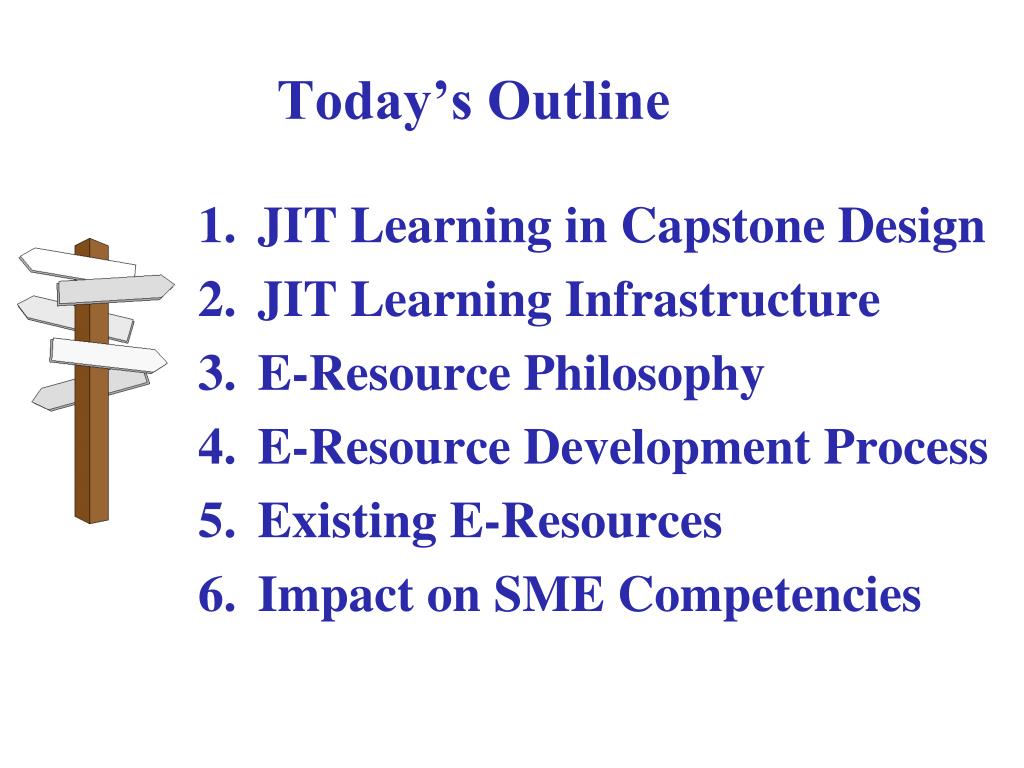 Today’s Outline

1. JIT Learning in Capstone Design
2. JIT Learning Infrastructure
3. E-Resource Philosophy
4. E-Resource Development Process
5. Existing E-Resources
6. Impact on SME Competencies